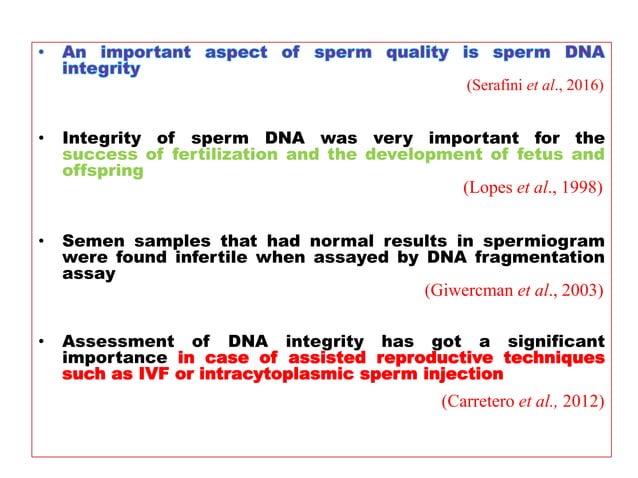 • An important aspect of sperm quality is sperm DNA integrity

(Serafini et al., 2016)

• Integrity of sperm DNA was very important for the success of fertilization and the development of fetus and offspring

(Lopes et al., 1998)

• Semen samples that had normal results in spermiogram were found infertile when assayed by DNA fragmentation assay

(Giwercman et al., 2003)

• Assessment of DNA integrity has got a significant importance in case of assisted reproductive techniques such as IVF or intracytoplasmic sperm injection

(Carretero et al., 2012)